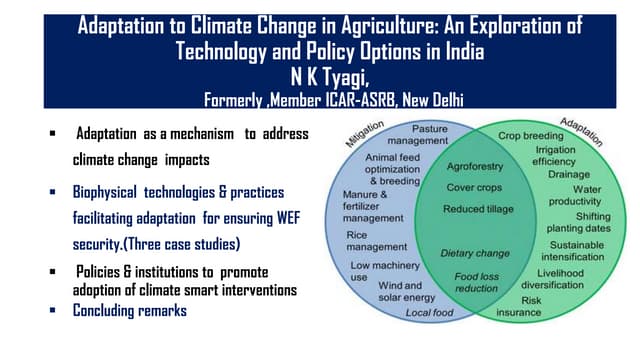 Adaptation to Climate Change in Agriculture: An Exploration of Technology and Policy Options in India
N K Tyagi,
Formerly ,Member ICAR-ASRB, New Delhi

▪ Adaptation as a mechanism to address climate change impacts

▪ Biophysical technologies & practices facilitating adaptation for ensuring WEF security.(Three case studies)

▪ Policies & institutions to promote adoption of climate smart interventions

▪ Concluding remarks

Mitigation
Pasture management
Animal feed optimization & breeding
Manure & fertilizer management
Rice management
Low machinery use
Wind and solar energy
Local food

Agroforestry
Cover crops
Reduced tillage
Dietary change
Food loss reduction

Adaptation
Crop breeding
Irrigation efficiency
Drainage
Water productivity
Shifting planting dates
Sustainable intensification
Livelihood diversification
Risk insurance